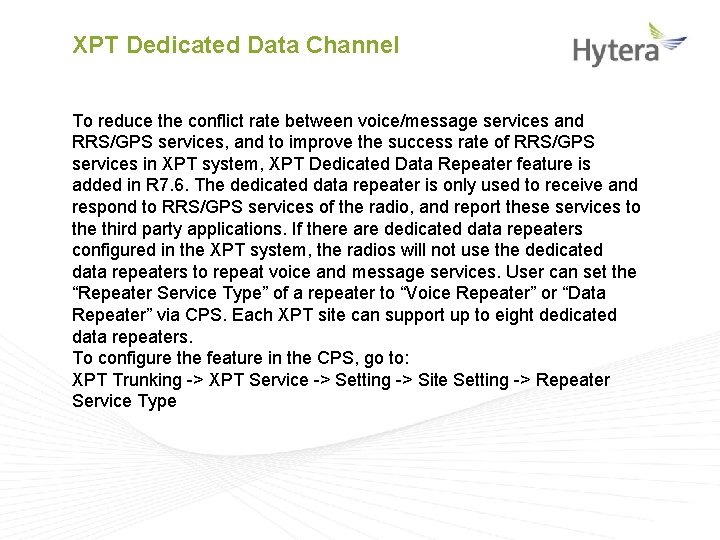 XPT Dedicated Data Channel

Hytera

To reduce the conflict rate between voice/message services and RRS/GPS services, and to improve the success rate of RRS/GPS services in XPT system, XPT Dedicated Data Repeater feature is added in R7.6. The dedicated data repeater is only used to receive and respond to RRS/GPS services of the radio, and report these services to the third party applications. If there are dedicated data repeaters configured in the XPT system, the radios will not use the dedicated data repeaters to repeat voice and message services. User can set the “Repeater Service Type” of a repeater to “Voice Repeater” or “Data Repeater” via CPS. Each XPT site can support up to eight dedicated data repeaters.
To configure the feature in the CPS, go to:
XPT Trunking -> XPT Service -> Setting -> Site Setting -> Repeater Service Type